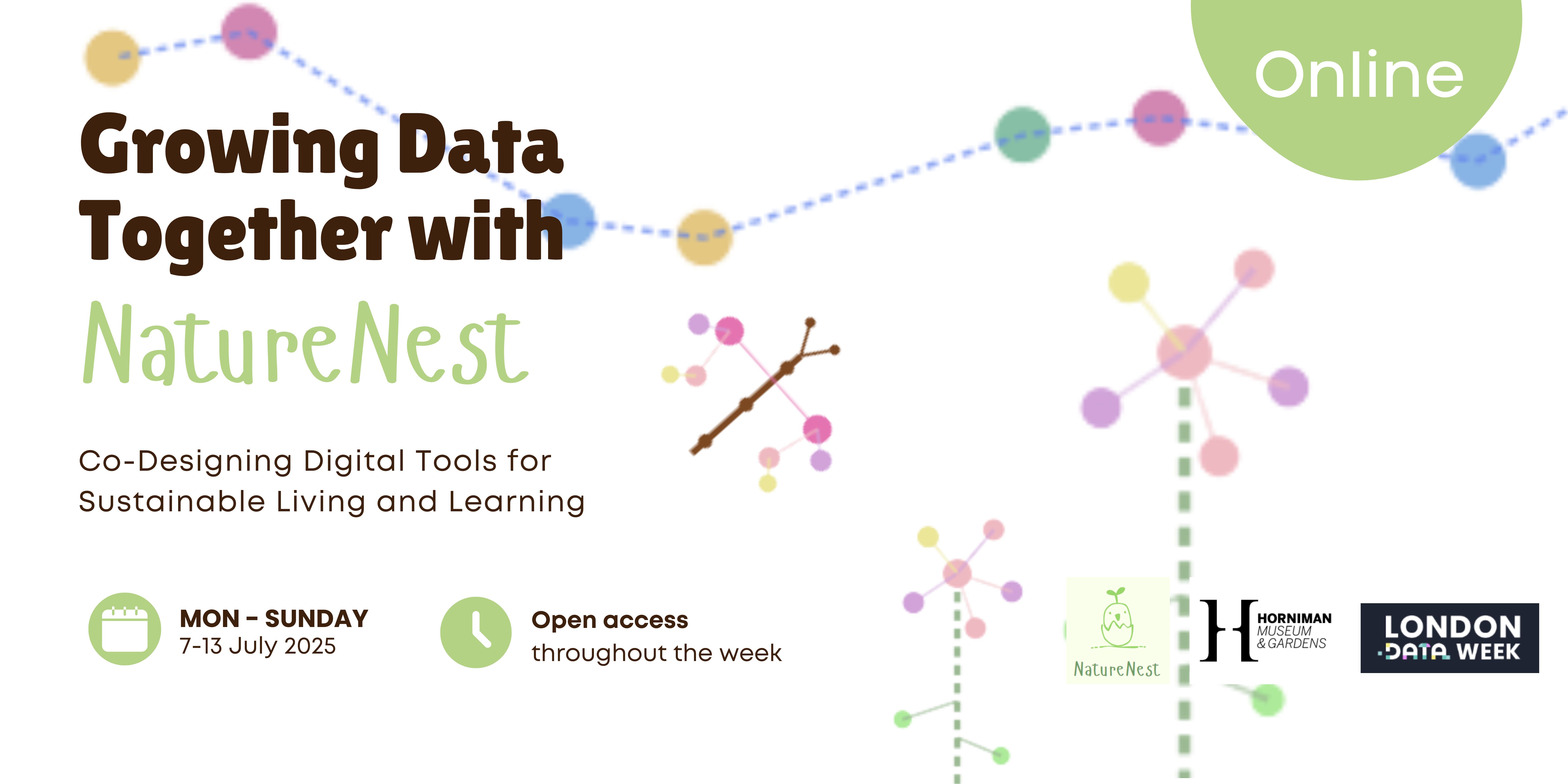 Online

Growing Data Together with NatureNest

Co-Designing Digital Tools for Sustainable Living and Learning

MON - SUNDAY
7-13 July 2025

Open access
throughout the week

NatureNest

HORNIMAN MUSEUM & GARDENS

LONDON DATA WEEK